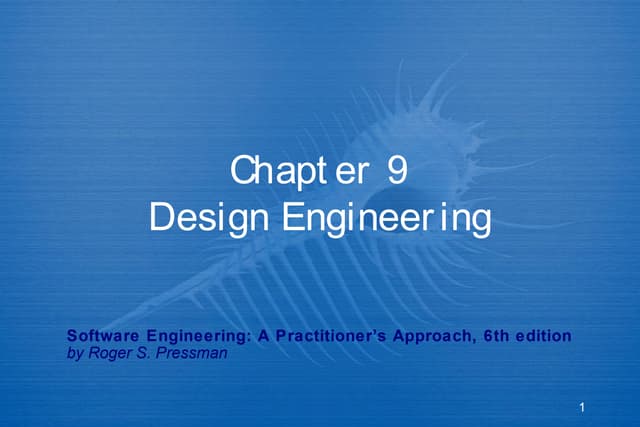 Chapter 9
Design Engineering

Software Engineering: A Practitioner's Approach, 6th edition
by Roger S. Pressman

1